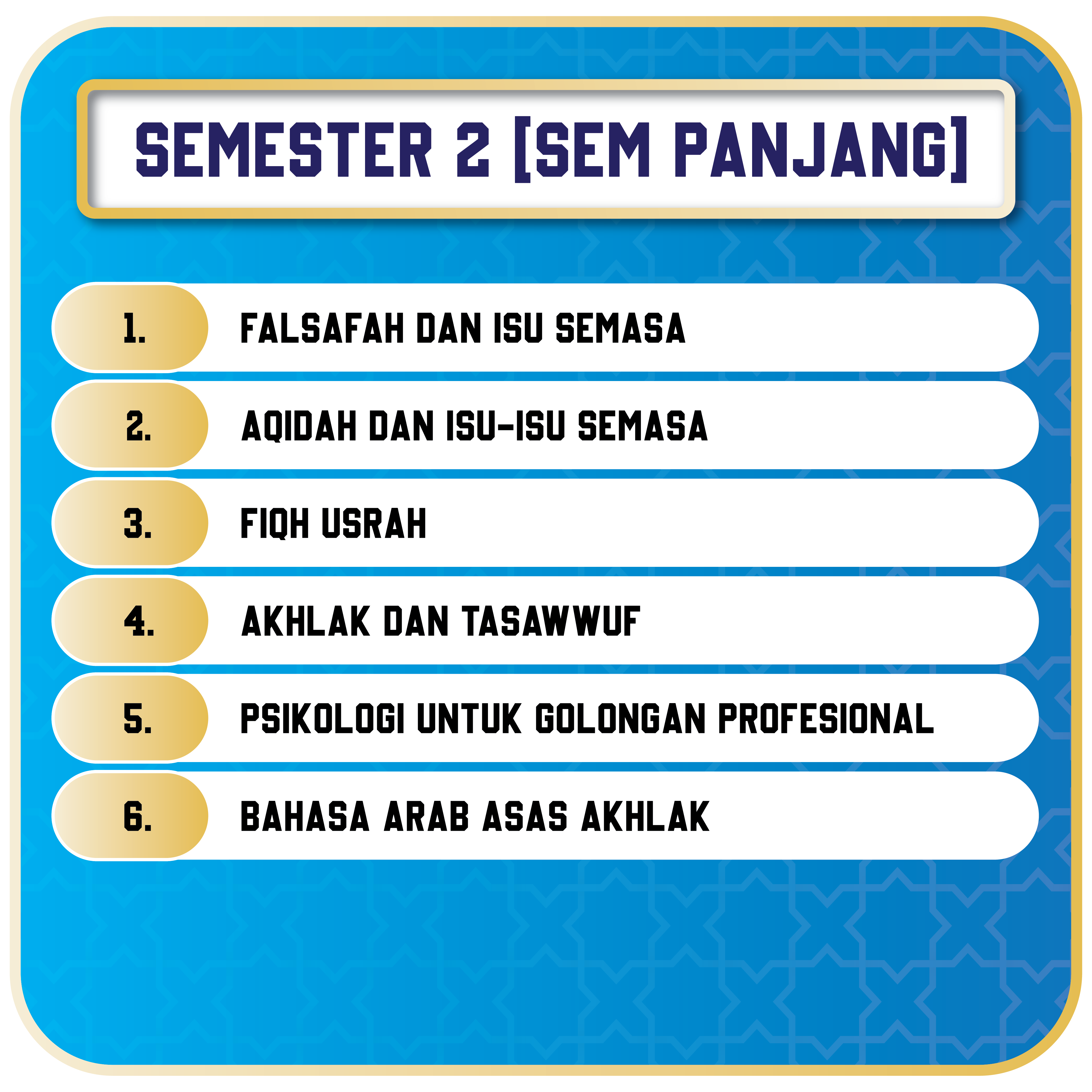 SEMESTER 2 [SEM PANJANG]

1. FALSAFAH DAN ISU SEMASA

2. AQIDAH DAN ISU-ISU SEMASA

3. FIQH USRAH

4. AKHLAK DAN TASAWWUF

5. PSIKOLOGI UNTUK GOLONGAN PROFESIONAL

6. BAHASA ARAB ASAS AKHLAK